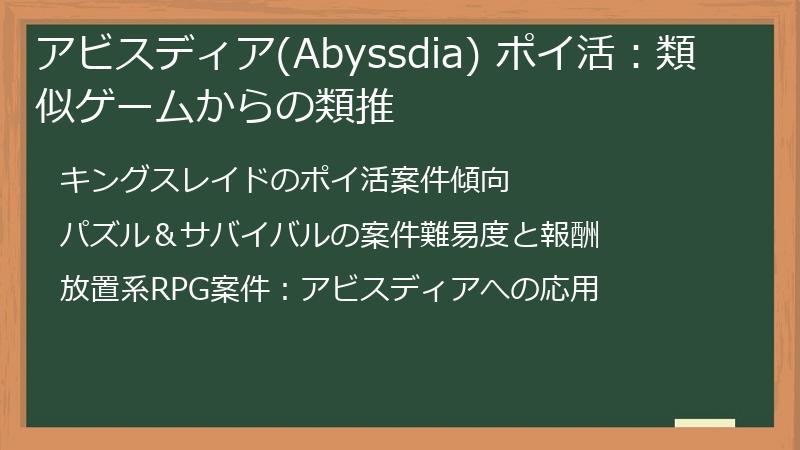 アビスディア(Abyssdia) ポイ活：類似ゲームからの類推

キングスレイドのポイ活案件傾向

パズル＆サバイバルの案件難易度と報酬

放置系RPG案件：アビスディアへの応用